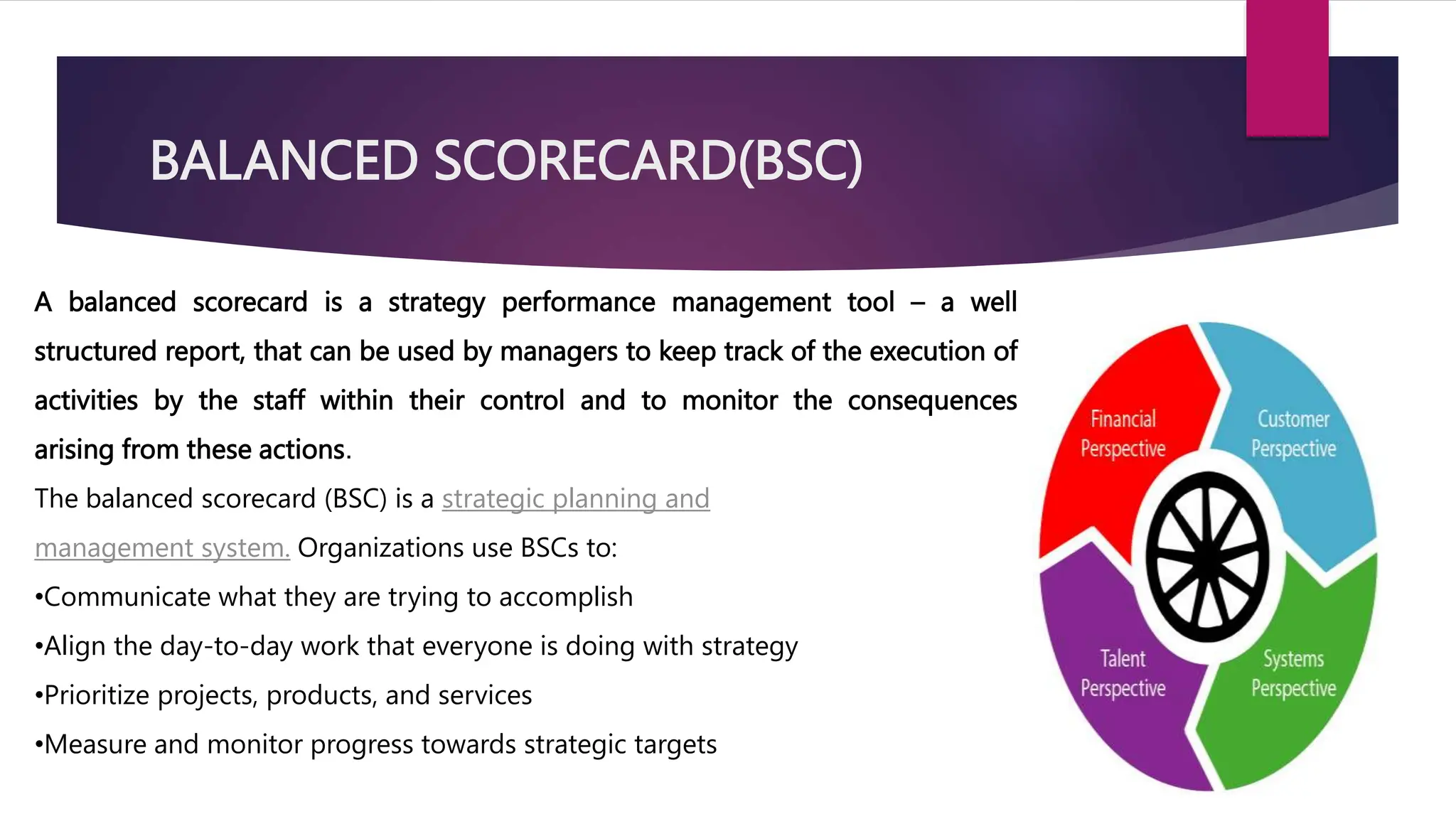 BALANCED SCORECARD(BSC)

A balanced scorecard is a strategy performance management tool – a well structured report, that can be used by managers to keep track of the execution of activities by the staff within their control and to monitor the consequences arising from these actions.

The balanced scorecard (BSC) is a strategic planning and management system. Organizations use BSCs to:

•Communicate what they are trying to accomplish

•Align the day-to-day work that everyone is doing with strategy

•Prioritize projects, products, and services

•Measure and monitor progress towards strategic targets

Financial Perspective

Customer Perspective

Talent Perspective

Systems Perspective